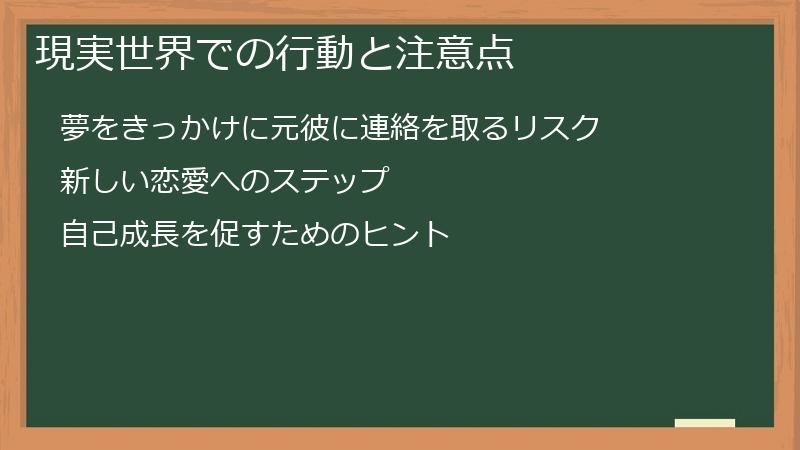 現実世界での行動と注意点

夢をきっかけに元彼に連絡を取るリスク

新しい恋愛へのステップ

自己成長を促すためのヒント